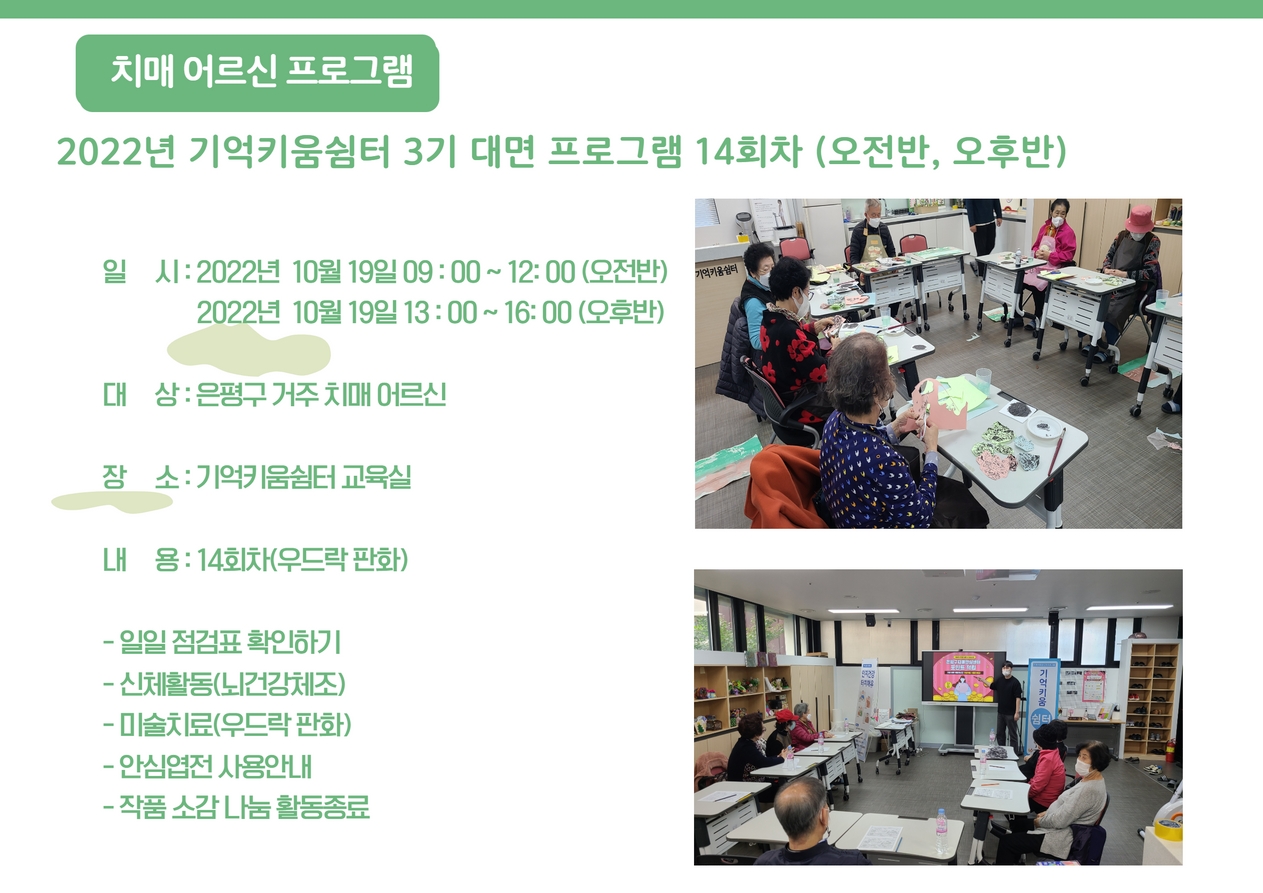 치매 어르신 프로그램

2022년 기억키움쉼터 3기 대면 프로그램 14회차 (오전반, 오후반)

일 시 : 2022년 10월 19일 09 : 00 ~ 12: 00 (오전반)
2022년 10월 19일 13 : 00 ~ 16: 00 (오후반)

대 상 : 은평구 거주 치매 어르신

장 소 : 기억키움쉼터 교육실

내 용 : 14회차(우드락 판화)

- 일일 점검표 확인하기
- 신체활동(뇌건강체조)
- 미술치료(우드락 판화)
- 안심엽전 사용안내
- 작품 소감 나눔 활동종료

기억키움쉼터

기억키움 쉼터